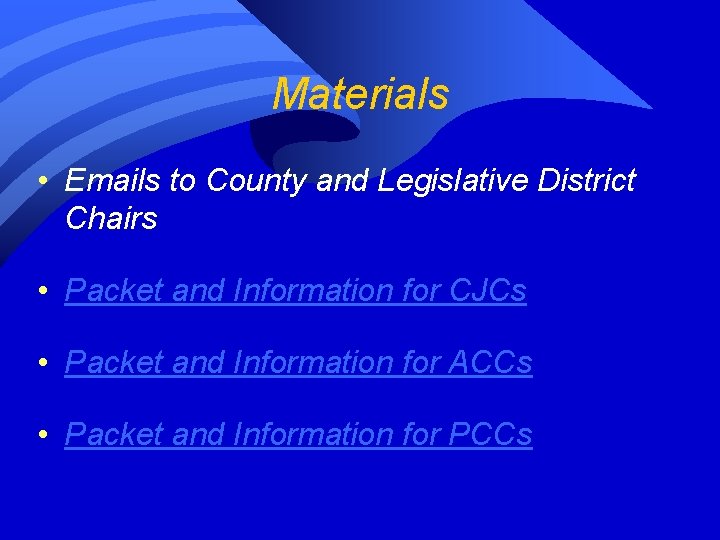 Materials

• Emails to County and Legislative District Chairs

• Packet and Information for CJCs

• Packet and Information for ACCs

• Packet and Information for PCCs